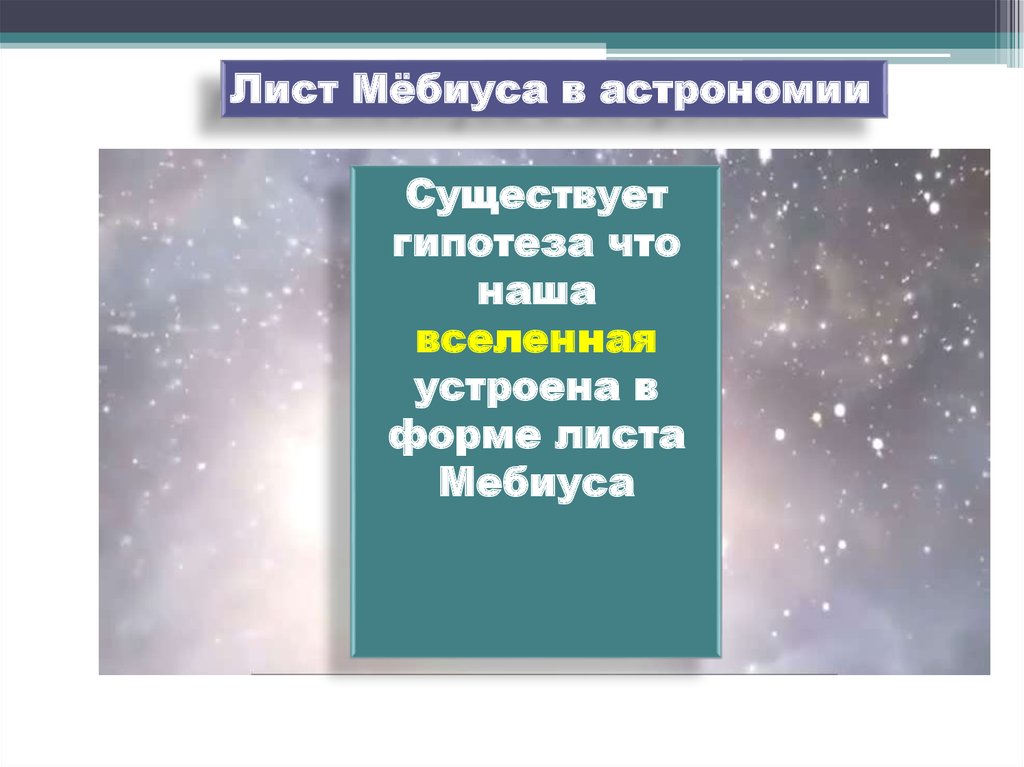 Лист Мёбиуса в астрономии

Существует гипотеза что наша вселенная устроена в форме листа Мебиуса